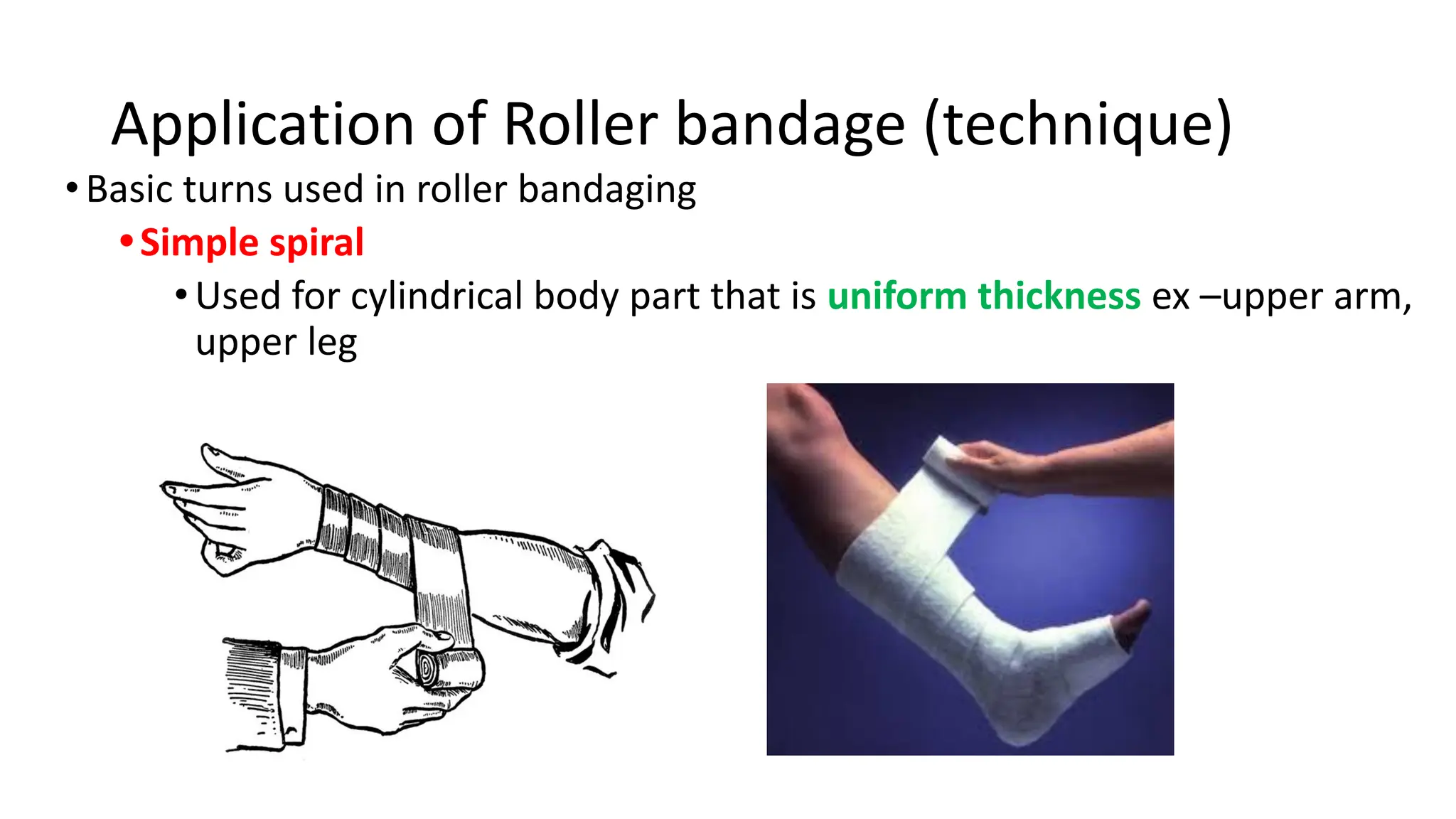 Application of Roller bandage (technique)

• Basic turns used in roller bandaging

• Simple spiral

• Used for cylindrical body part that is uniform thickness ex –upper arm, upper leg